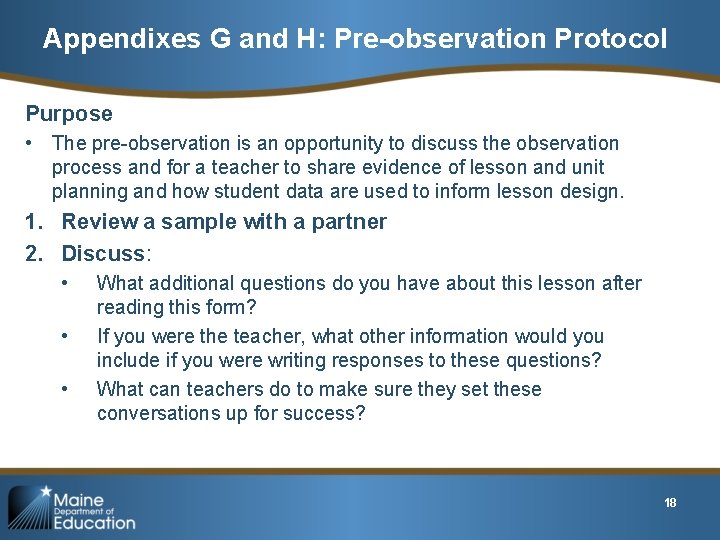 Appendixes G and H: Pre-observation Protocol

Purpose

• The pre-observation is an opportunity to discuss the observation process and for a teacher to share evidence of lesson and unit planning and how student data are used to inform lesson design.

1. Review a sample with a partner

2. Discuss:

• What additional questions do you have about this lesson after reading this form?

• If you were the teacher, what other information would you include if you were writing responses to these questions?

• What can teachers do to make sure they set these conversations up for success?

Maine Department of Education

18